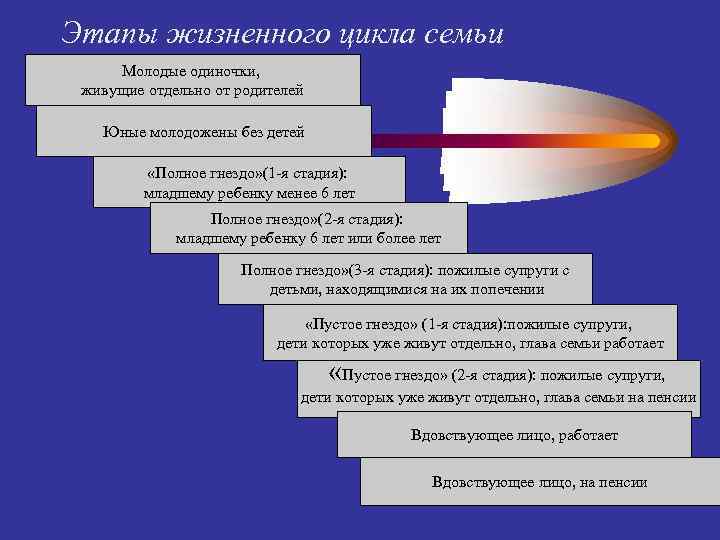 Этапы жизненного цикла семьи

Молодые одиночки, живущие отдельно от родителей

Юные молодожены без детей

«Полное гнездо»(1-я стадия): младшему ребенку менее 6 лет

Полное гнездо»(2-я стадия): младшему ребенку 6 лет или более лет

Полное гнездо»(3-я стадия): пожилые супруги с детьми, находящимися на их попечении

«Пустое гнездо» (1-я стадия):пожилые супруги, дети которых уже живут отдельно, глава семьи работает

«Пустое гнездо» (2-я стадия): пожилые супруги, дети которых уже живут отдельно, глава семьи на пенсии

Вдовствующее лицо, работает

Вдовствующее лицо, на пенсии